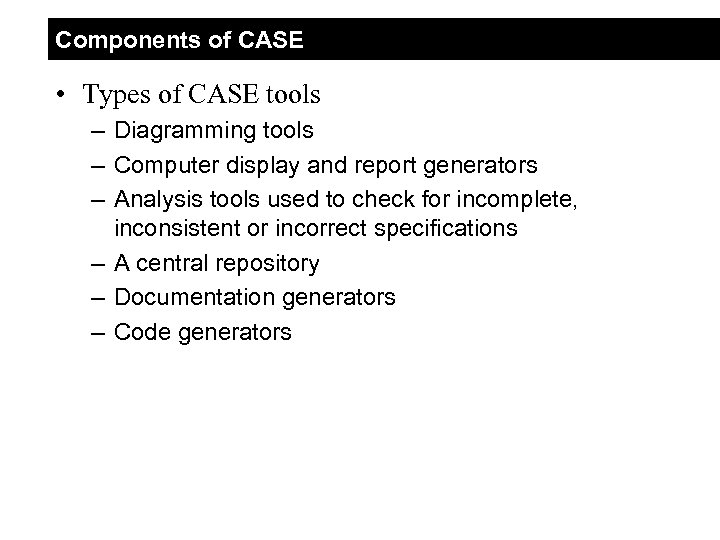 Components of CASE

• Types of CASE tools
– Diagramming tools
– Computer display and report generators
– Analysis tools used to check for incomplete, inconsistent or incorrect specifications
– A central repository
– Documentation generators
– Code generators